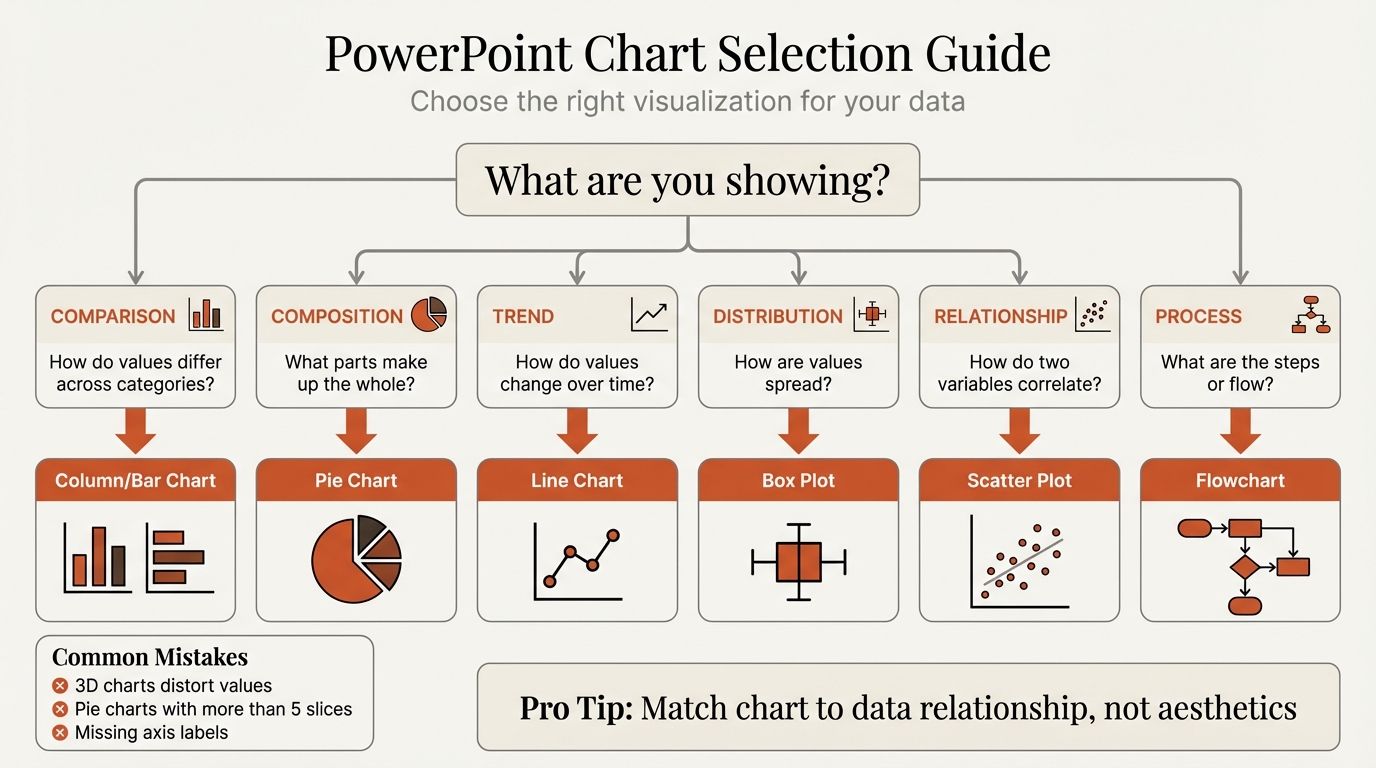 PowerPoint Chart Selection Guide

Choose the right visualization for your data

What are you showing?

COMPARISON
How do values differ across categories?

Column/Bar Chart

COMPOSITION
What parts make up the whole?

Pie Chart

TREND
How do values change over time?

Line Chart

DISTRIBUTION
How are values spread?

Box Plot

RELATIONSHIP
How do two variables correlate?

Scatter Plot

PROCESS
What are the steps or flow?

Flowchart

Common Mistakes
3D charts distort values
Pie charts with more than 5 slices
Missing axis labels

Pro Tip: Match chart to data relationship, not aesthetics